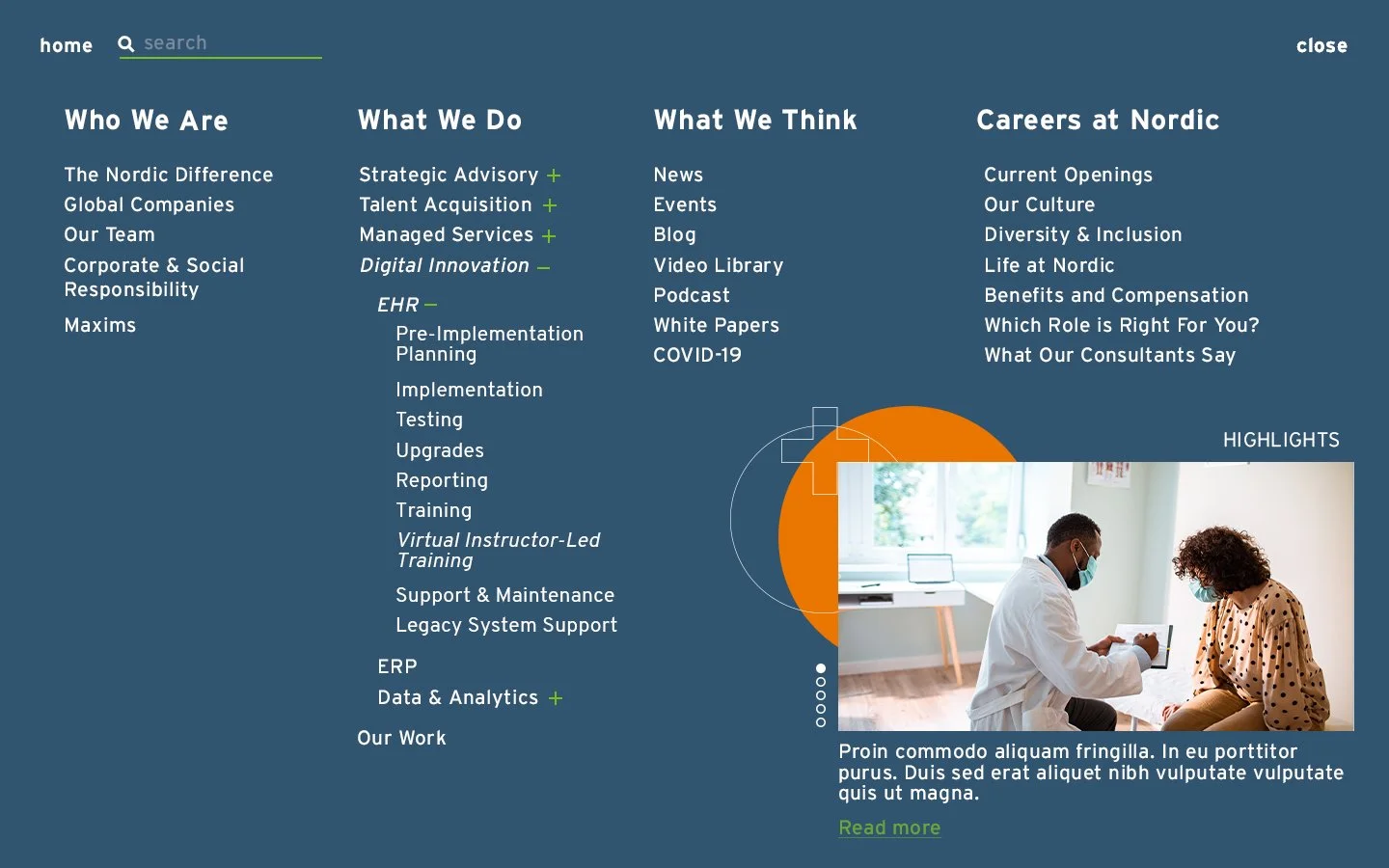 home search

close

Who We Are

The Nordic Difference
Global Companies
Our Team
Corporate & Social Responsibility
Maxims

What We Do

Strategic Advisory +
Talent Acquisition +
Managed Services +
Digital Innovation –
EHR –
Pre-Implementation Planning
Implementation
Testing
Upgrades
Reporting
Training
Virtual Instructor-Led Training
Support & Maintenance
Legacy System Support
ERP
Data & Analytics +
Our Work

What We Think

News
Events
Blog
Video Library
Podcast
White Papers
COVID-19

Careers at Nordic

Current Openings
Our Culture
Diversity & Inclusion
Life at Nordic
Benefits and Compensation
Which Role is Right For You?
What Our Consultants Say

HIGHLIGHTS

Proin commodo aliquam fringilla. In eu porttitor purus. Duis sed erat aliquet nibh vulputate vulputate quis ut magna.

Read more